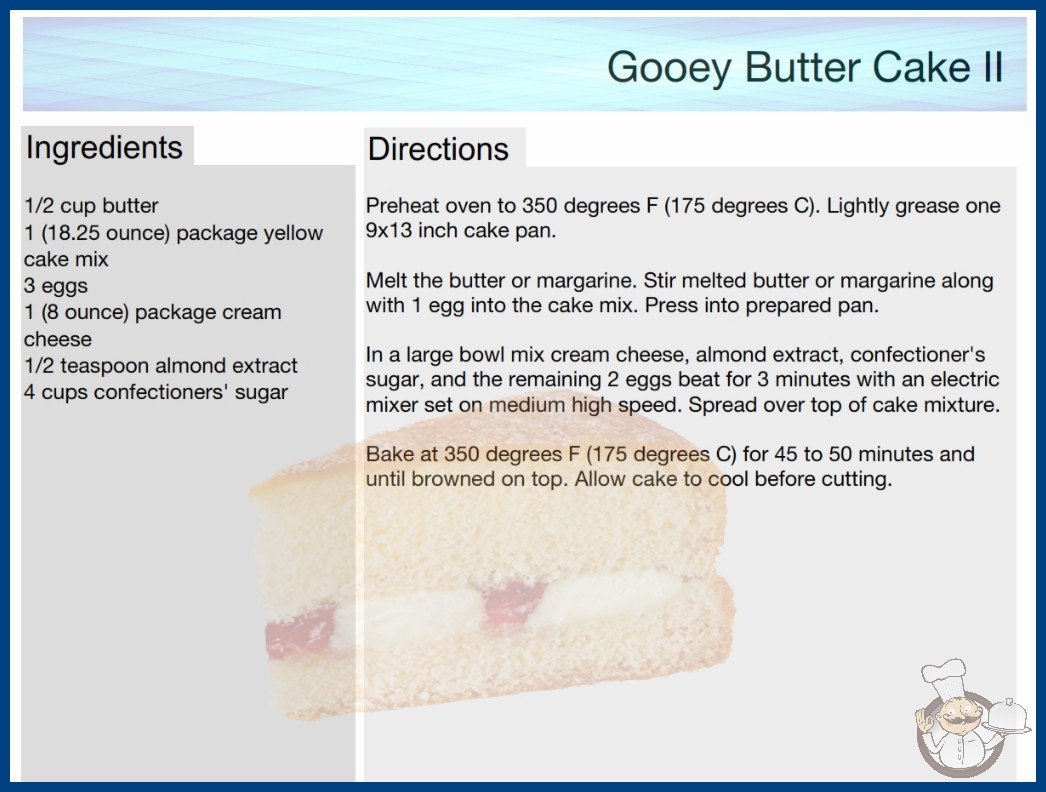 Gooey Butter Cake II

Ingredients

1/2 cup butter
1 (18.25 ounce) package yellow cake mix
3 eggs
1 (8 ounce) package cream cheese
1/2 teaspoon almond extract
4 cups confectioners' sugar

Directions

Preheat oven to 350 degrees F (175 degrees C). Lightly grease one 9x13 inch cake pan.

Melt the butter or margarine. Stir melted butter or margarine along with 1 egg into the cake mix. Press into prepared pan.

In a large bowl mix cream cheese, almond extract, confectioner's sugar, and the remaining 2 eggs beat for 3 minutes with an electric mixer set on medium high speed. Spread over top of cake mixture.

Bake at 350 degrees F (175 degrees C) for 45 to 50 minutes and until browned on top. Allow cake to cool before cutting.